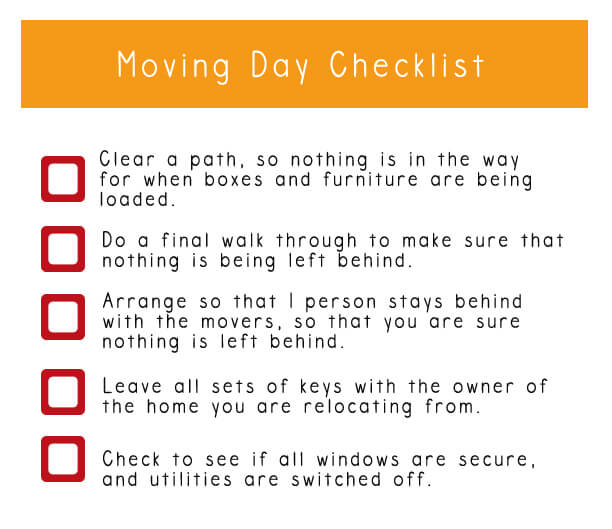 Moving Day Checklist

Clear a path, so nothing is in the way for when boxes and furniture are being loaded.

Do a final walk through to make sure that nothing is being left behind.

Arrange so that 1 person stays behind with the movers, so that you are sure nothing is left behind.

Leave all sets of keys with the owner of the home you are relocating from.

Check to see if all windows are secure, and utilities are switched off.